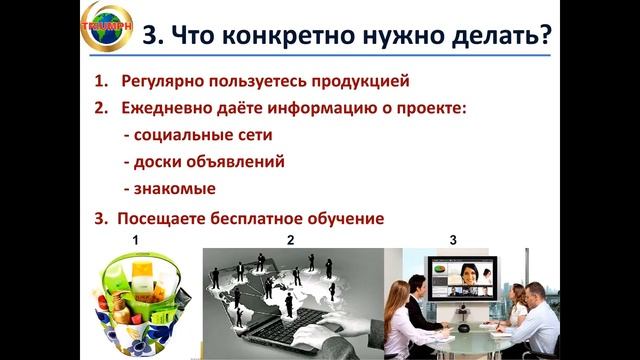 TRIUMPH

3. Что конкретно нужно делать?

1. Регулярно пользуетесь продукцией

2. Ежедневно даёте информацию о проекте:

- социальные сети

- доски объявлений

- знакомые

3. Посещаете бесплатное обучение

1

2

3